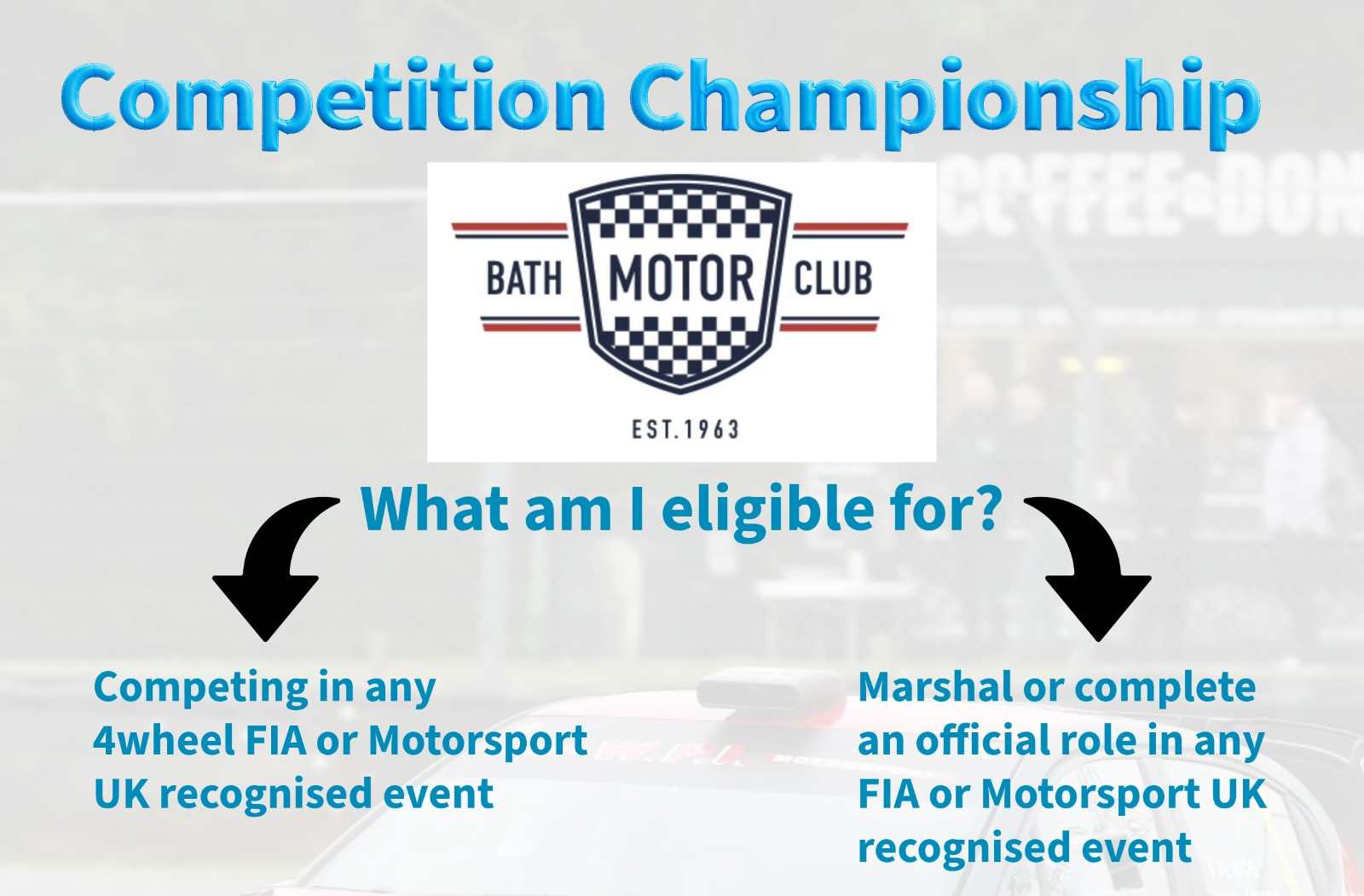 Competition Championship

BATH MOTOR CLUB

EST.1963

What am I eligible for?

Competing in any 4wheel FIA or Motorsport UK recognised event

Marshal or complete an official role in any FIA or Motorsport UK recognised event